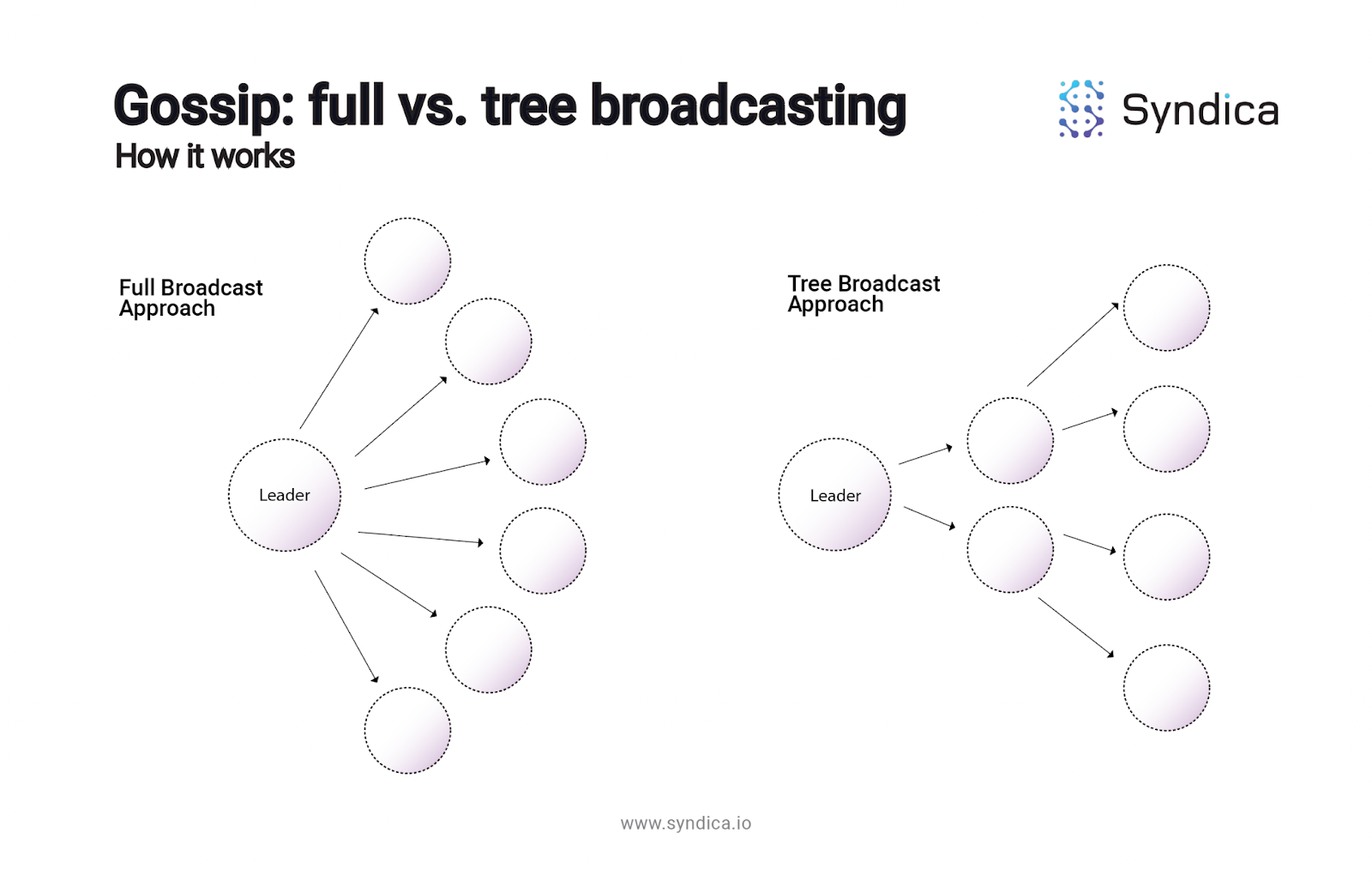 Gossip: full vs. tree broadcasting
How it works

Syndica

Full Broadcast Approach

Leader

Tree Broadcast Approach

Leader

www.syndica.io